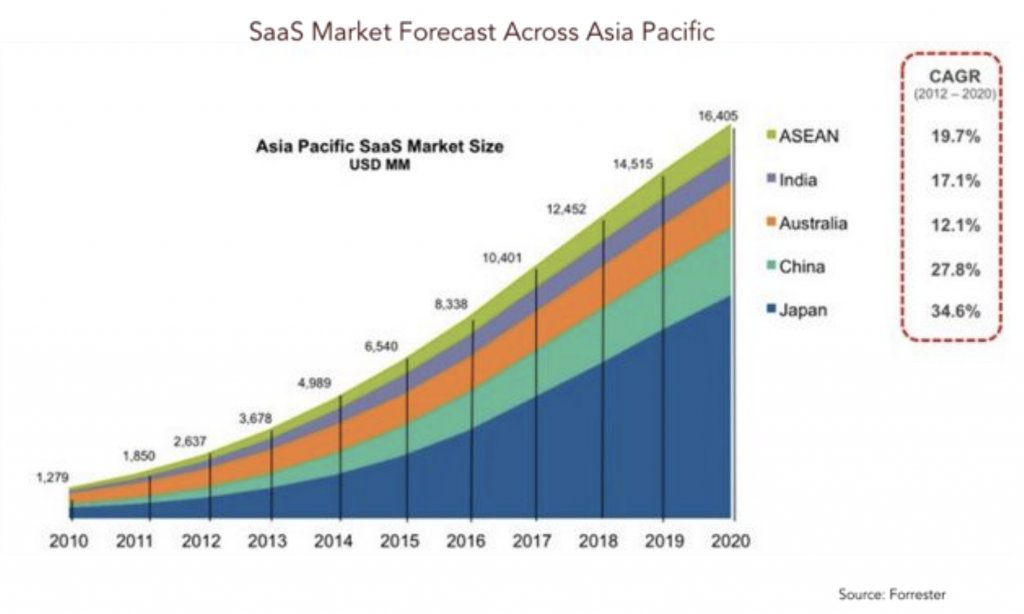 SaaS Market Forecast Across Asia Pacific

Asia Pacific SaaS Market Size
USD MM

1,279
1,850
2,637
3,678
4,989
6,540
8,338
10,401
12,452
14,515
16,405

2010 2011 2012 2013 2014 2015 2016 2017 2018 2019 2020

| | CAGR (2012 – 2020) |
|---|---|
| ASEAN | 19.7% |
| India | 17.1% |
| Australia | 12.1% |
| China | 27.8% |
| Japan | 34.6% |

Source: Forrester